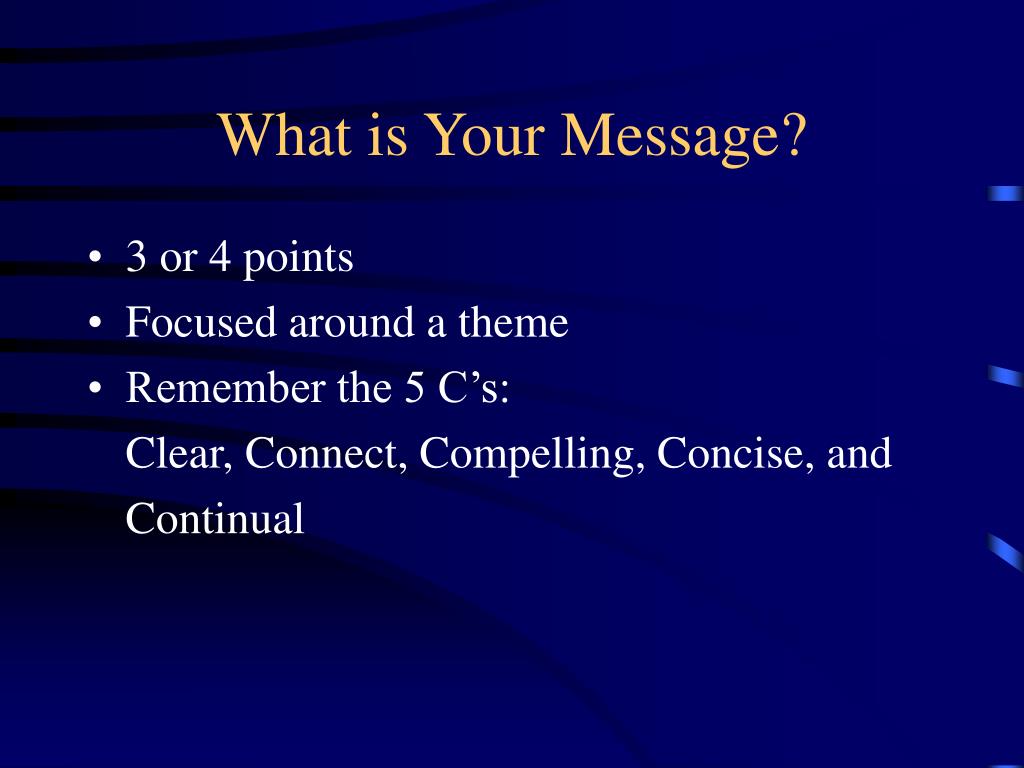 What is Your Message?

• 3 or 4 points
• Focused around a theme
• Remember the 5 C’s:
Clear, Connect, Compelling, Concise, and Continual